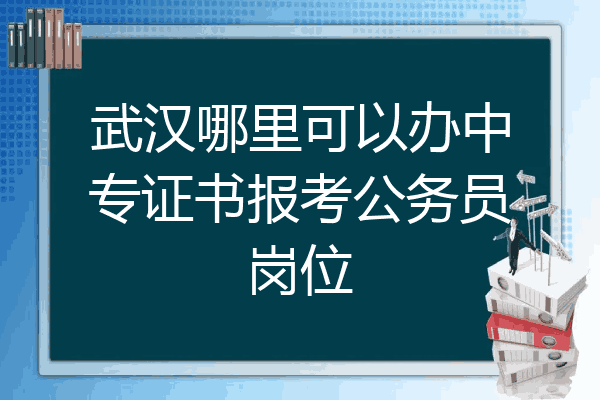 武汉哪里可以办中专证书报考公务员岗位